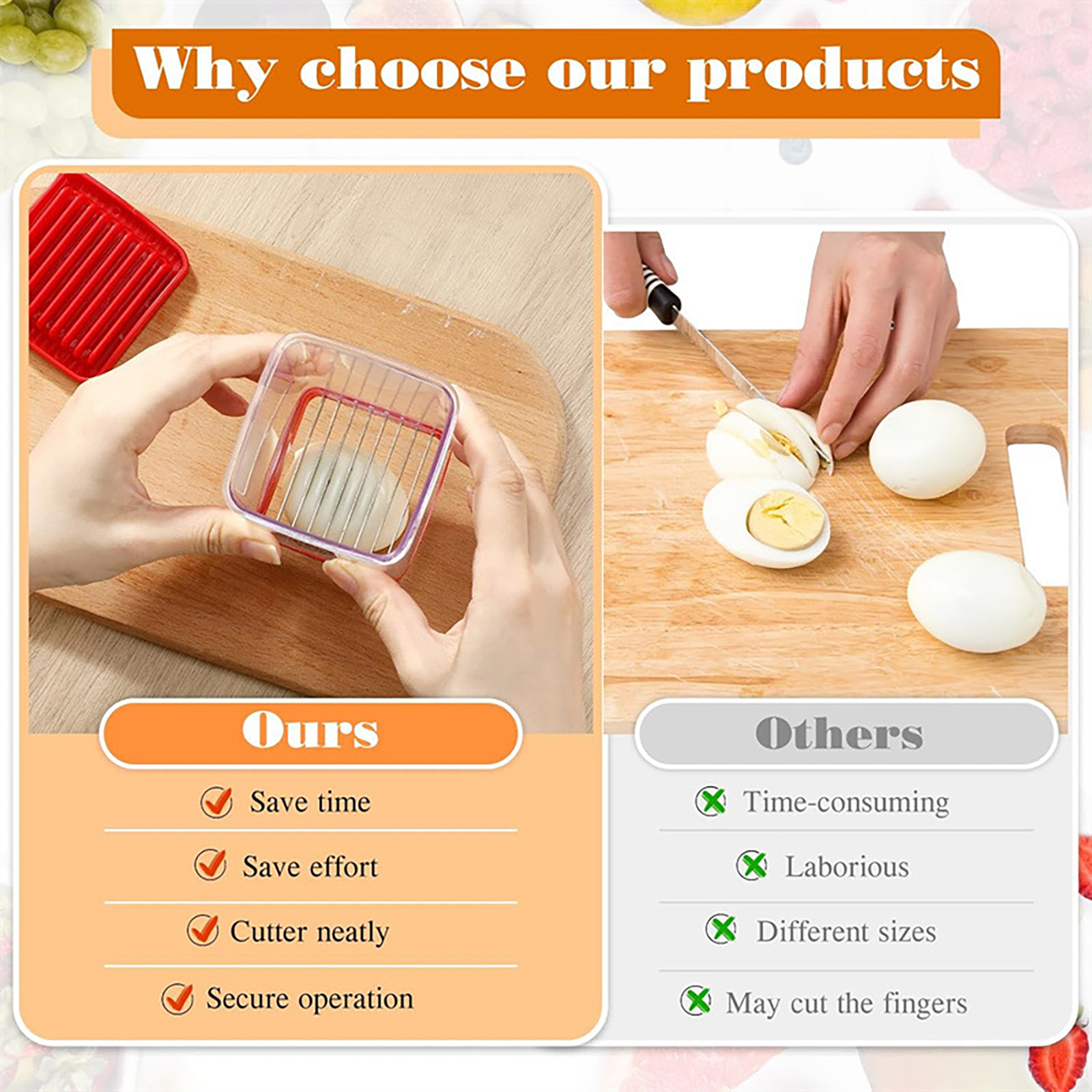 Why choose our products

Ours

Save time

Save effort

Cutter neatly

Secure operation

Others

Time-consuming

Laborious

Different sizes

May cut the fingers